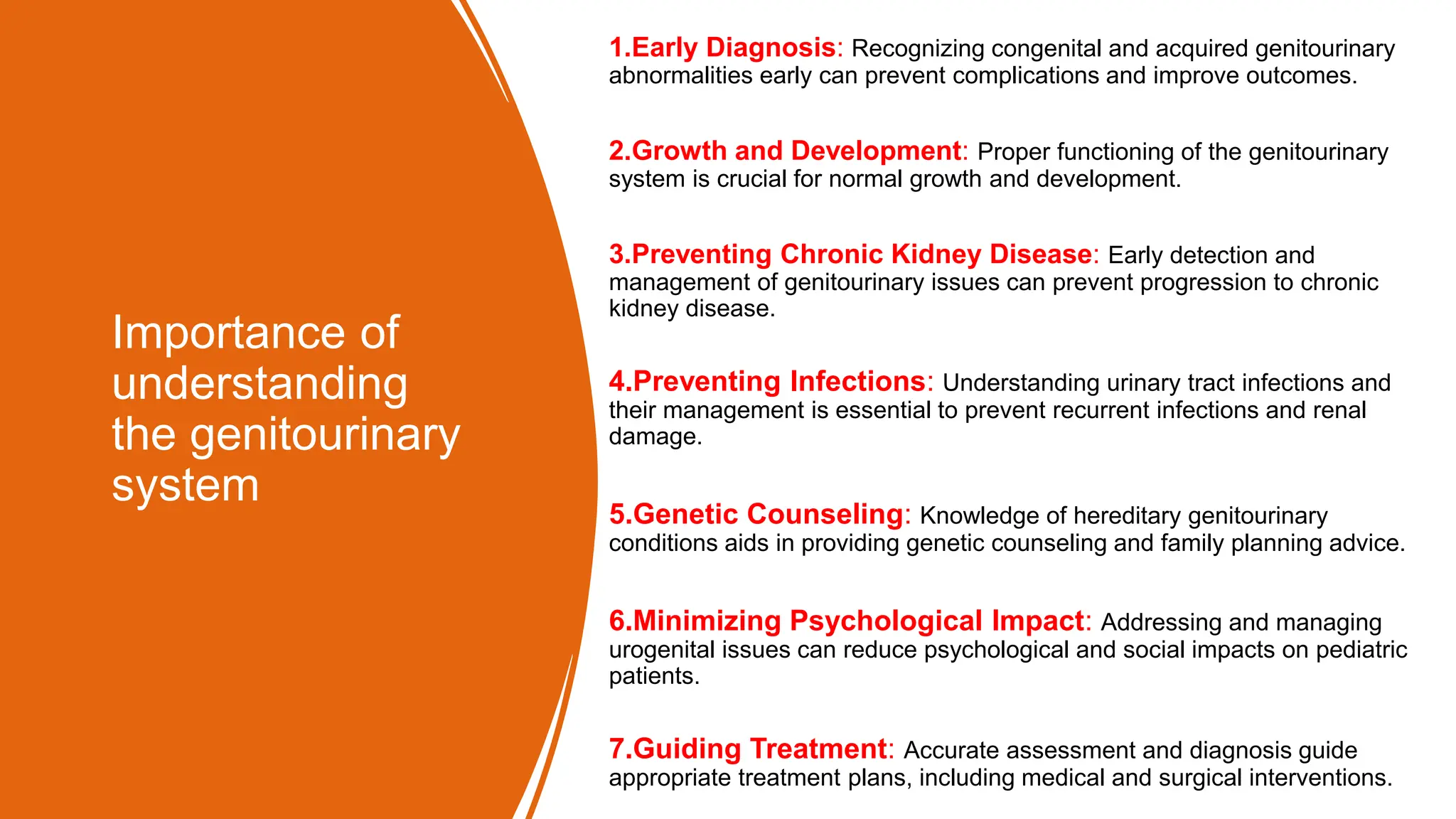 Importance of understanding the genitourinary system

1.Early Diagnosis: Recognizing congenital and acquired genitourinary abnormalities early can prevent complications and improve outcomes.

2.Growth and Development: Proper functioning of the genitourinary system is crucial for normal growth and development.

3.Preventing Chronic Kidney Disease: Early detection and management of genitourinary issues can prevent progression to chronic kidney disease.

4.Preventing Infections: Understanding urinary tract infections and their management is essential to prevent recurrent infections and renal damage.

5.Genetic Counseling: Knowledge of hereditary genitourinary conditions aids in providing genetic counseling and family planning advice.

6.Minimizing Psychological Impact: Addressing and managing urogenital issues can reduce psychological and social impacts on pediatric patients.

7.Guiding Treatment: Accurate assessment and diagnosis guide appropriate treatment plans, including medical and surgical interventions.